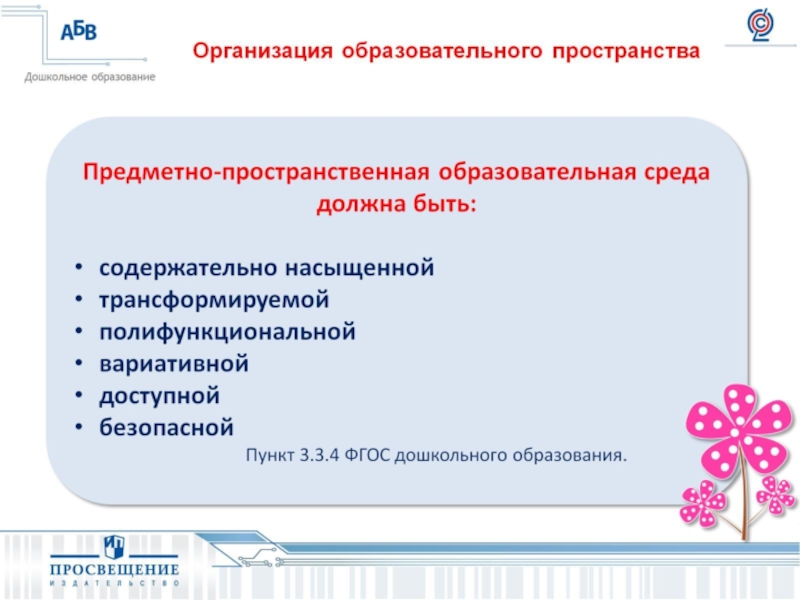 АБВ
Дошкольное образование

Организация образовательного пространства

Предметно-пространственная образовательная среда должна быть:

• содержательно насыщенной
• трансформируемой
• полифункциональной
• вариативной
• доступной
• безопасной

Пункт 3.3.4 ФГОС дошкольного образования.

ПРОСВЕЩЕНИЕ
ИЗДАТЕЛЬСТВО